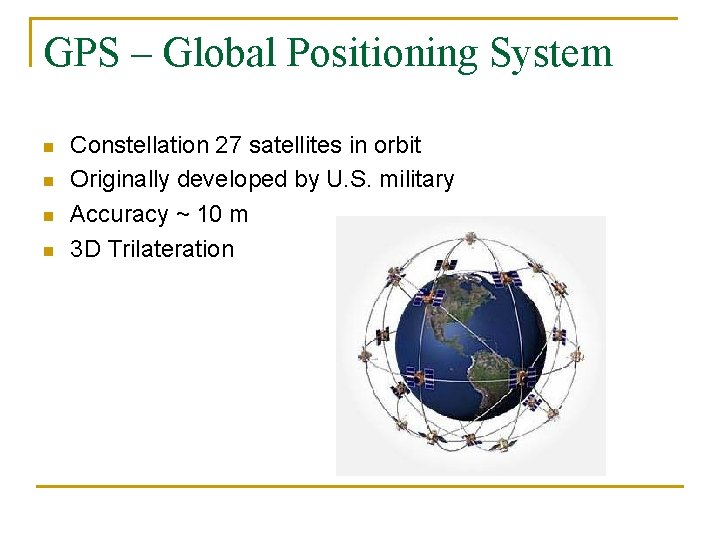 GPS – Global Positioning System

- Constellation 27 satellites in orbit
- Originally developed by U.S. military
- Accuracy ~ 10 m
- 3D Trilateration